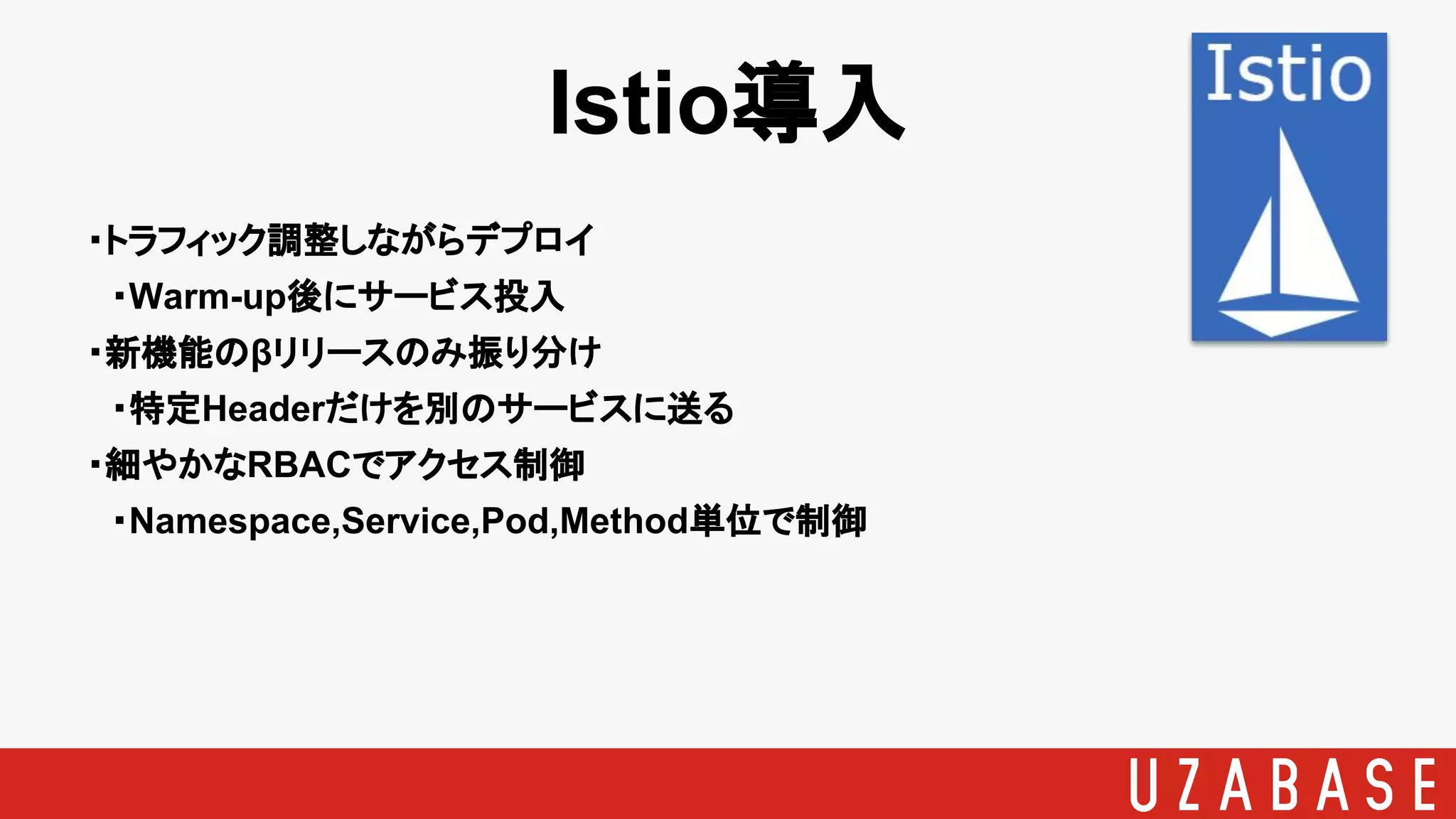 Istio導入

Istio

・トラフィック調整しながらデプロイ

・Warm-up後にサービス投入

・新機能のβリリースのみ振り分け

・特定Headerだけを別のサービスに送る

・細やかなRBACでアクセス制御

・Namespace,Service,Pod,Method単位で制御

UZABASE